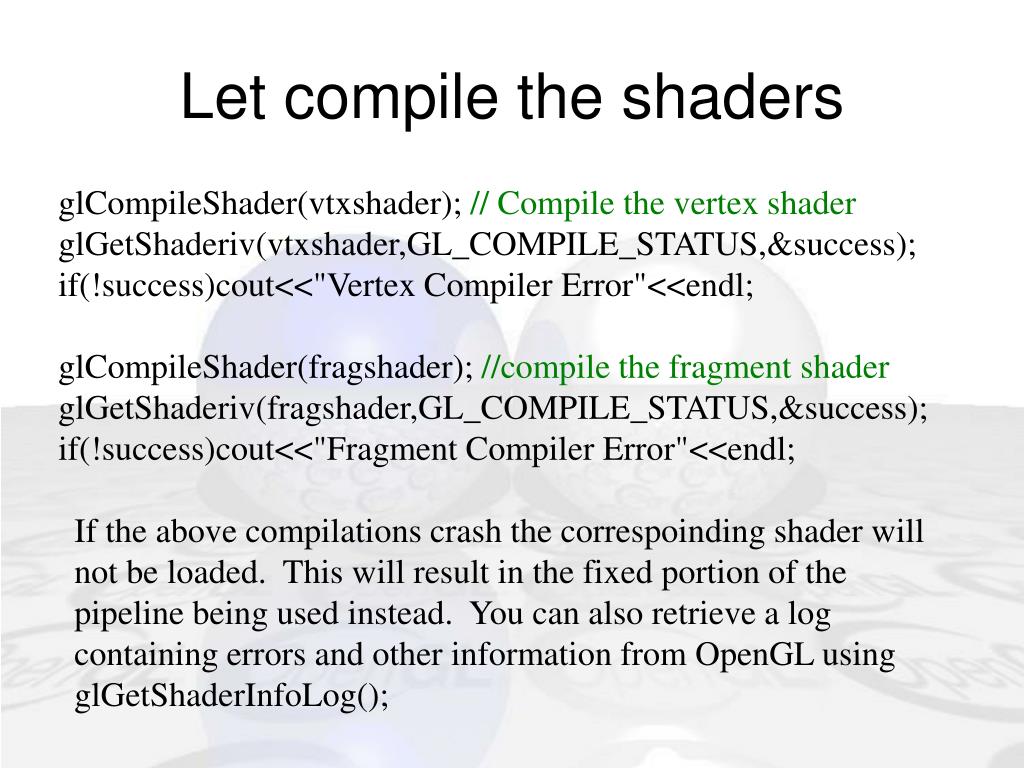 Let compile the shaders

glCompileShader(vtxshader); // Compile the vertex shader
glGetShaderiv(vtxshader,GL_COMPILE_STATUS,&success);
if(!success)cout<<"Vertex Compiler Error"<<endl;

glCompileShader(fragshader); //compile the fragment shader
glGetShaderiv(fragshader,GL_COMPILE_STATUS,&success);
if(!success)cout<<"Fragment Compiler Error"<<endl;

If the above compilations crash the correspoinding shader will not be loaded. This will result in the fixed portion of the pipeline being used instead. You can also retrieve a log containing errors and other information from OpenGL using glGetShaderInfoLog();